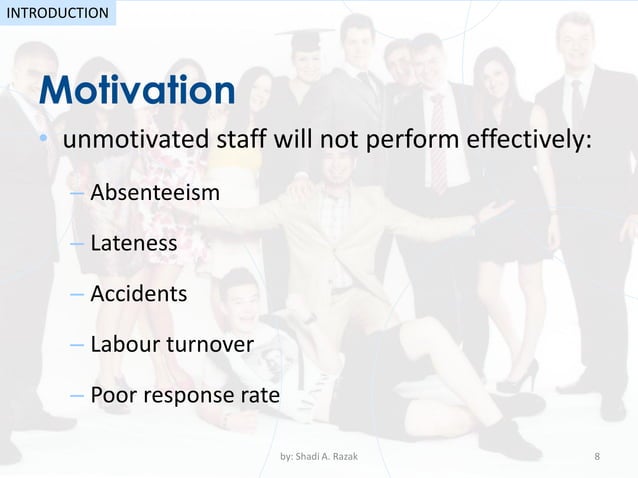 INTRODUCTION

Motivation

• unmotivated staff will not perform effectively:

– Absenteeism

– Lateness

– Accidents

– Labour turnover

– Poor response rate

by: Shadi A. Razak

8